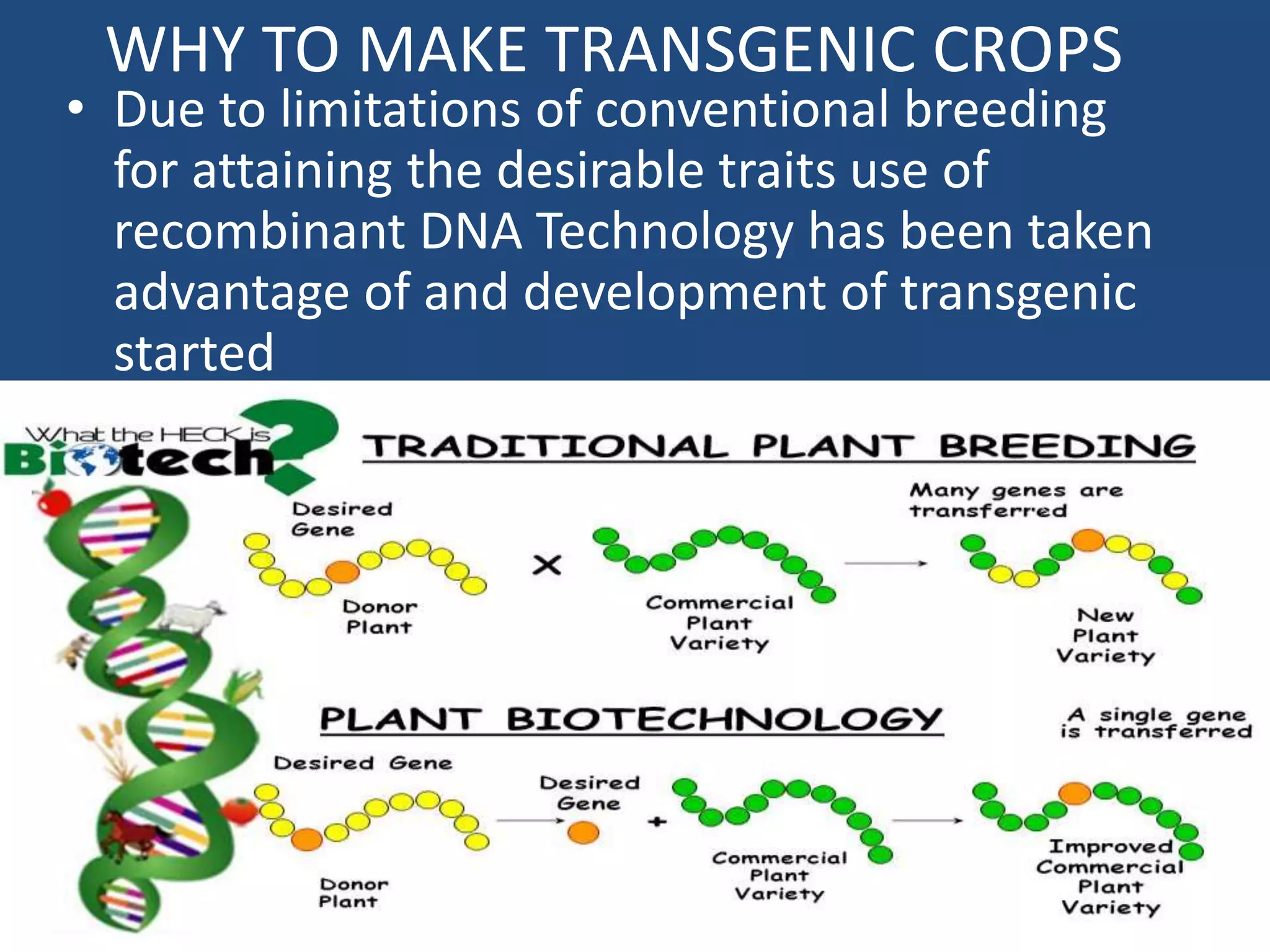 WHY TO MAKE TRANSGENIC CROPS

• Due to limitations of conventional breeding for attaining the desirable traits use of recombinant DNA Technology has been taken advantage of and development of transgenic started

What the HECK is Biotech?

TRADITIONAL PLANT BREEDING

Desired Gene

Donor Plant

×

Commercial Plant Variety

Many genes are transferred

New Plant Variety

PLANT BIOTECHNOLOGY

A single gene is transferred

Desired Gene

Donor Plant

Desired Gene

+

Commercial Plant Variety

Improved Commercial Plant Variety